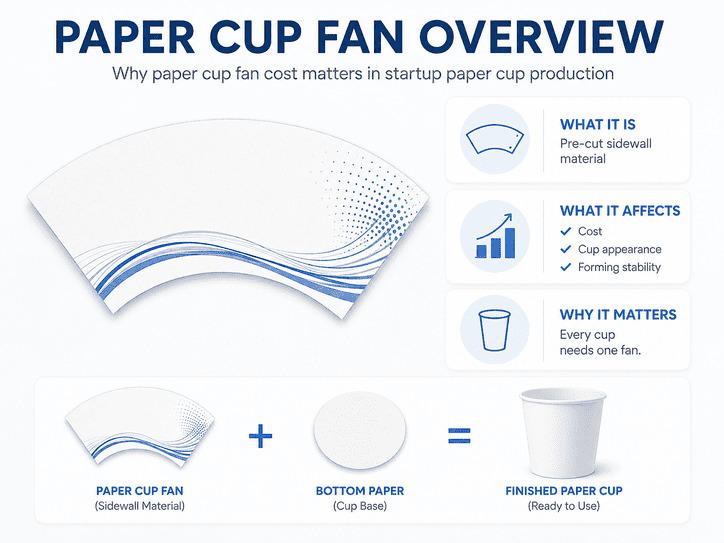 PAPER CUP FAN OVERVIEW

Why paper cup fan cost matters in startup paper cup production

WHAT IT IS
Pre-cut sidewall material

WHAT IT AFFECTS
✓ Cost
✓ Cup appearance
✓ Forming stability

WHY IT MATTERS
Every cup needs one fan.

+ =

PAPER CUP FAN
(Sidewall Material)

BOTTOM PAPER
(Cup Base)

FINISHED PAPER CUP
(Ready to Use)